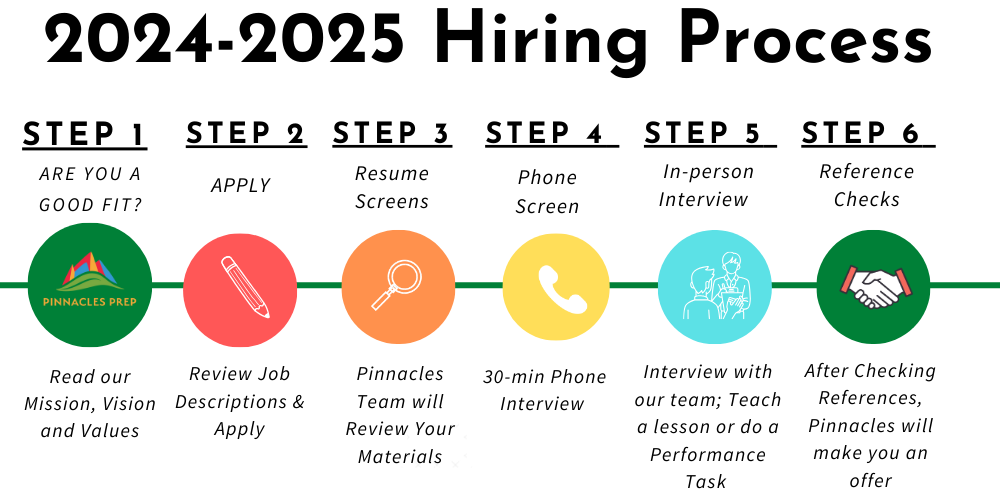 2024-2025 Hiring Process

STEP 1
ARE YOU A GOOD FIT?
PINNACLES PREP
Read our Mission, Vision and Values

STEP 2
APPLY
Review Job Descriptions & Apply

STEP 3
Resume Screens
Pinnacles Team will Review Your Materials

STEP 4
Phone Screen
30-min Phone Interview

STEP 5
In-person Interview
Interview with our team; Teach a lesson or do a Performance Task

STEP 6
Reference Checks
After Checking References, Pinnacles will make you an offer